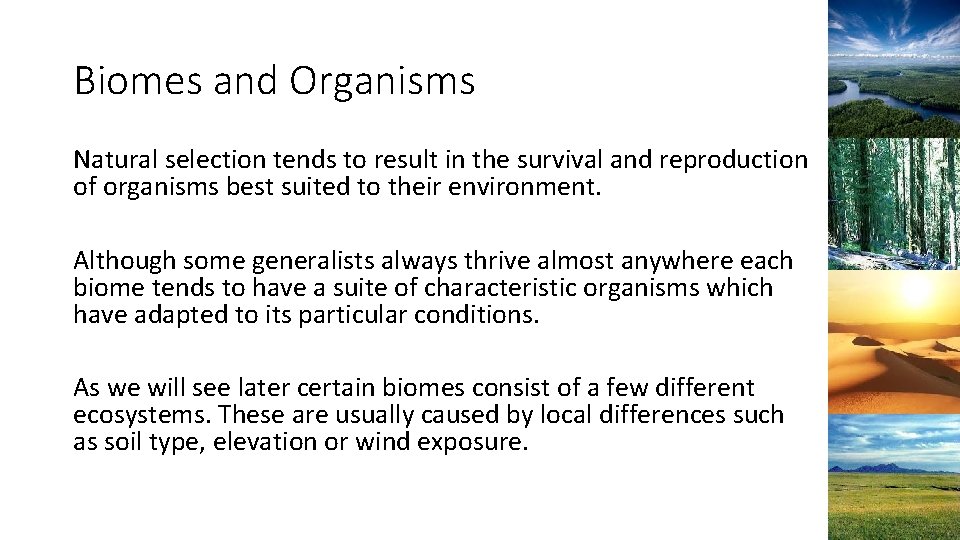 Biomes and Organisms

Natural selection tends to result in the survival and reproduction of organisms best suited to their environment.

Although some generalists always thrive almost anywhere each biome tends to have a suite of characteristic organisms which have adapted to its particular conditions.

As we will see later certain biomes consist of a few different ecosystems. These are usually caused by local differences such as soil type, elevation or wind exposure.